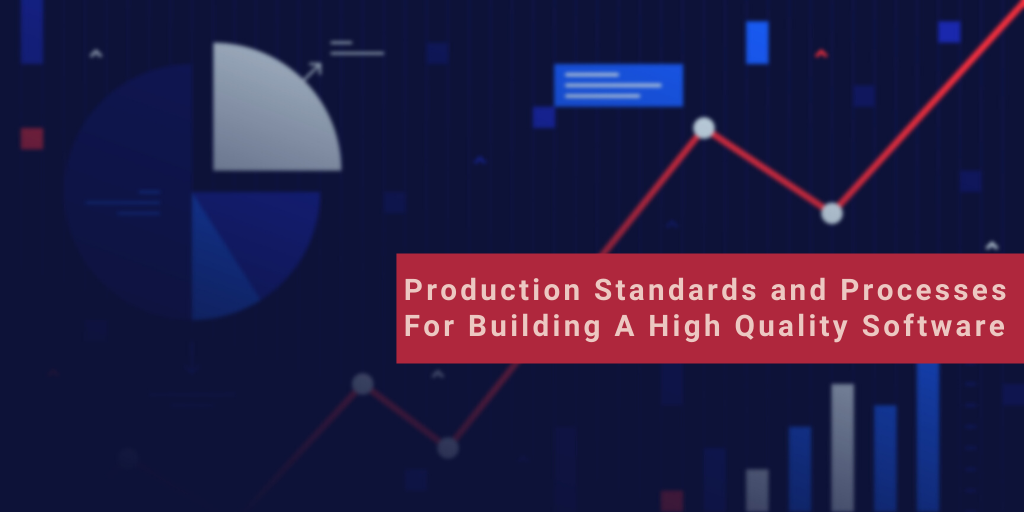 Production Standards and Processes For Building A High Quality Software